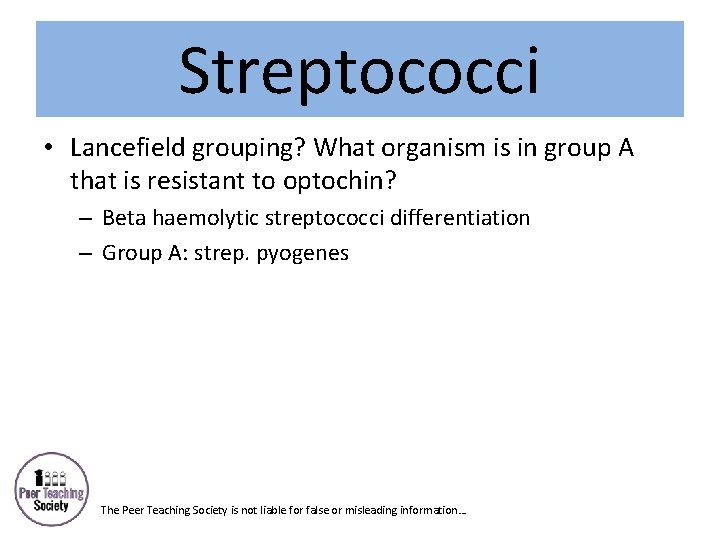 Streptococci

• Lancefield grouping? What organism is in group A that is resistant to optochin?

– Beta haemolytic streptococci differentiation

– Group A: strep. pyogenes

Peer Teaching Society

The Peer Teaching Society is not liable for false or misleading information…